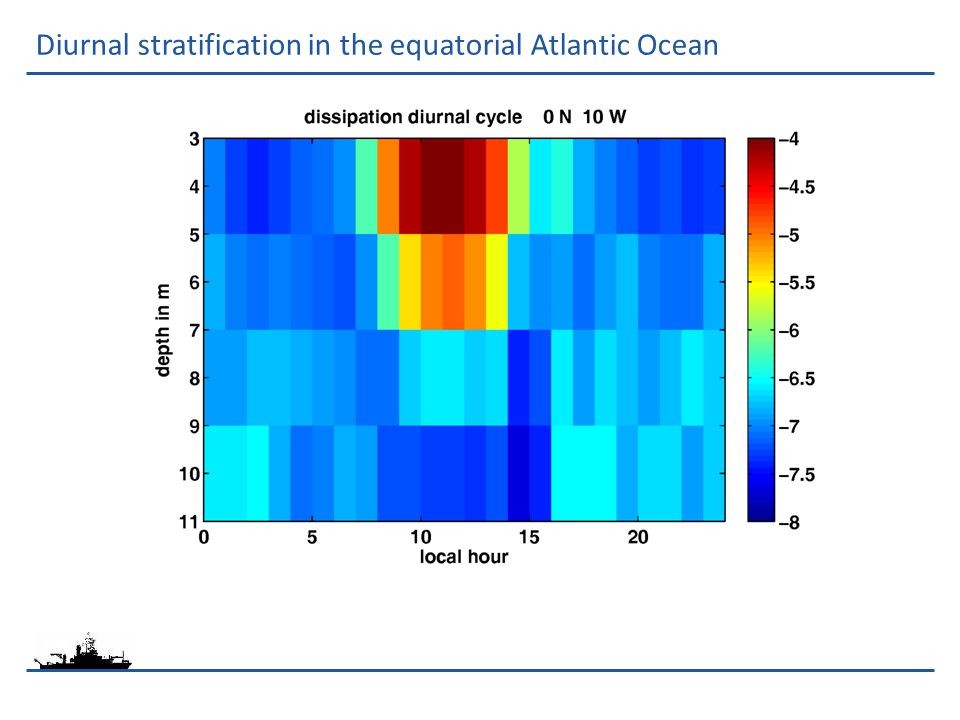 Diurnal stratification in the equatorial Atlantic Ocean

dissipation diurnal cycle 0 N 10 W

depth in m

3
4
5
6
7
8
9
10
11

0
5
10
15
20

local hour

−4
−4.5
−5
−5.5
−6
−6.5
−7
−7.5
−8